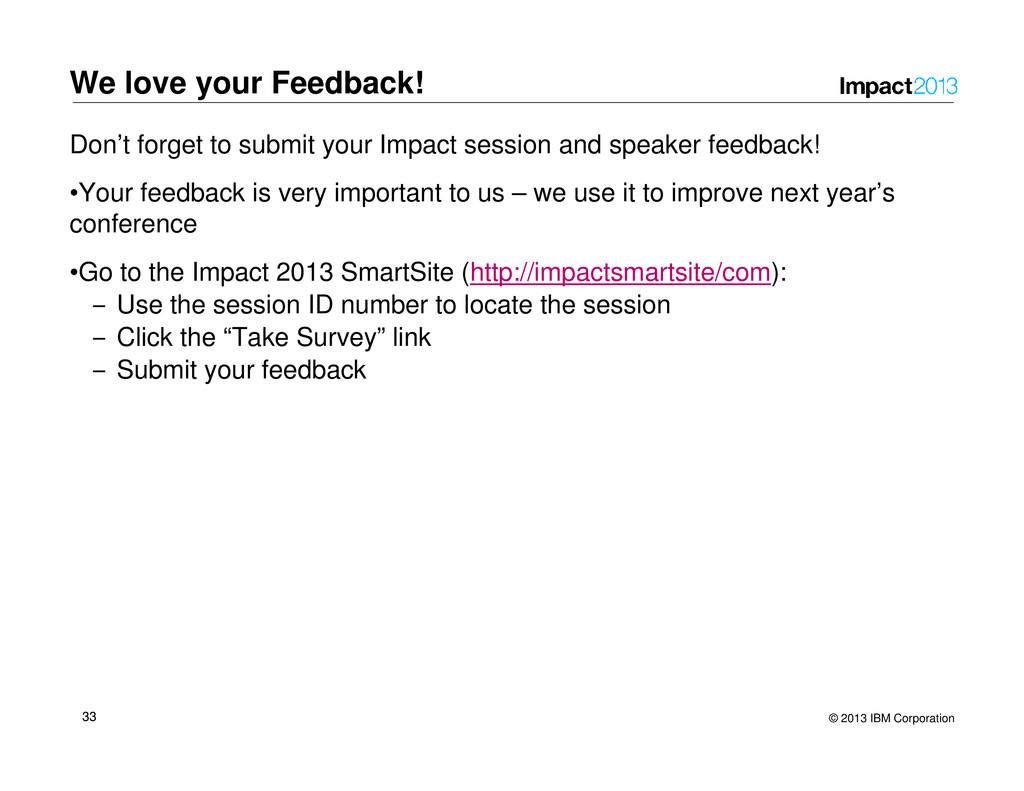 We love your Feedback!

Impact2013

Don’t forget to submit your Impact session and speaker feedback!

•Your feedback is very important to us – we use it to improve next year’s conference

•Go to the Impact 2013 SmartSite (http://impactsmartsite/com):
– Use the session ID number to locate the session
– Click the “Take Survey” link
– Submit your feedback

33

© 2013 IBM Corporation